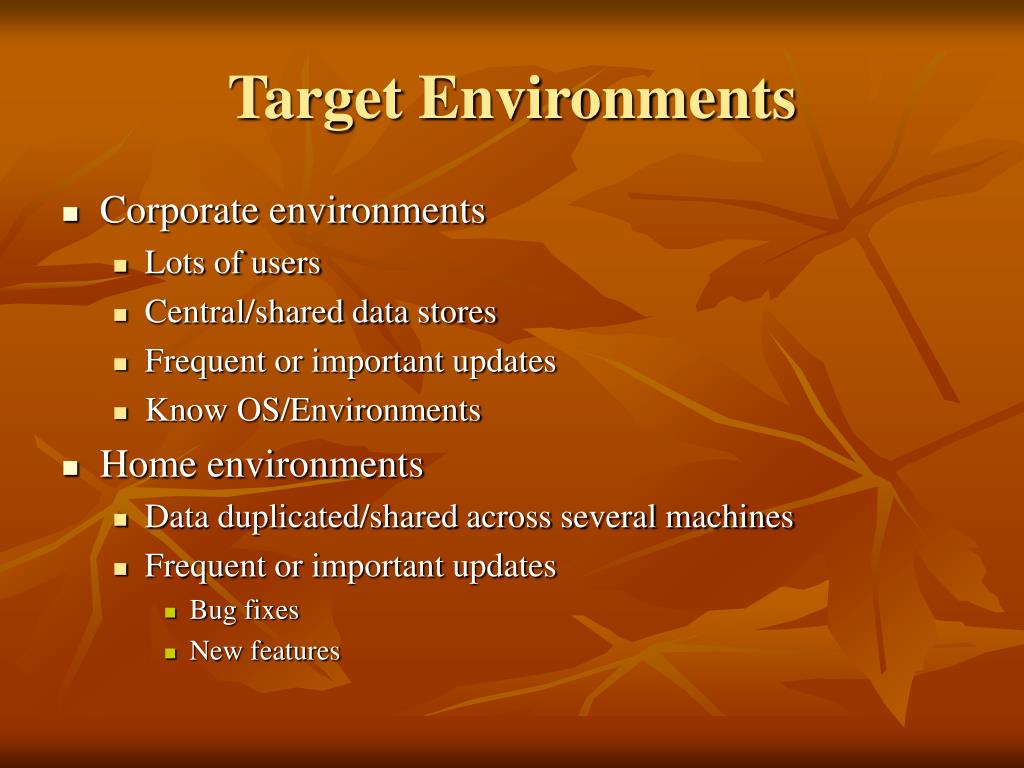 Target Environments

- Corporate environments
  - Lots of users
  - Central/shared data stores
  - Frequent or important updates
  - Know OS/Environments
- Home environments
  - Data duplicated/shared across several machines
  - Frequent or important updates
    - Bug fixes
    - New features